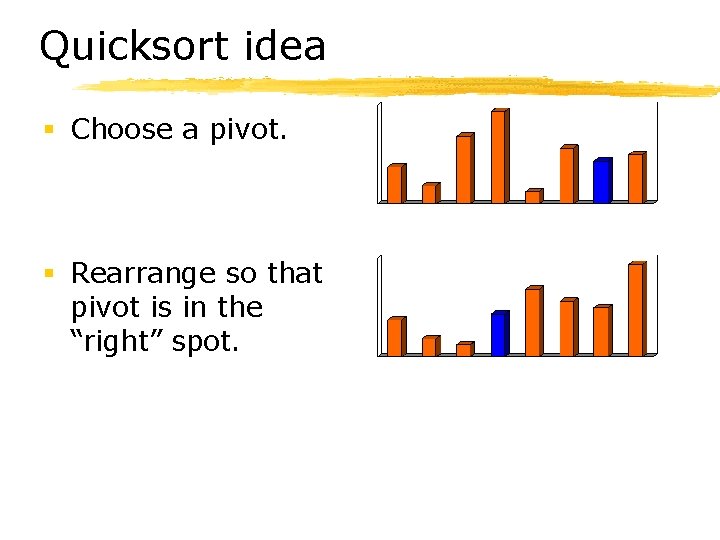 Quicksort idea

▪ Choose a pivot.

▪ Rearrange so that pivot is in the “right” spot.